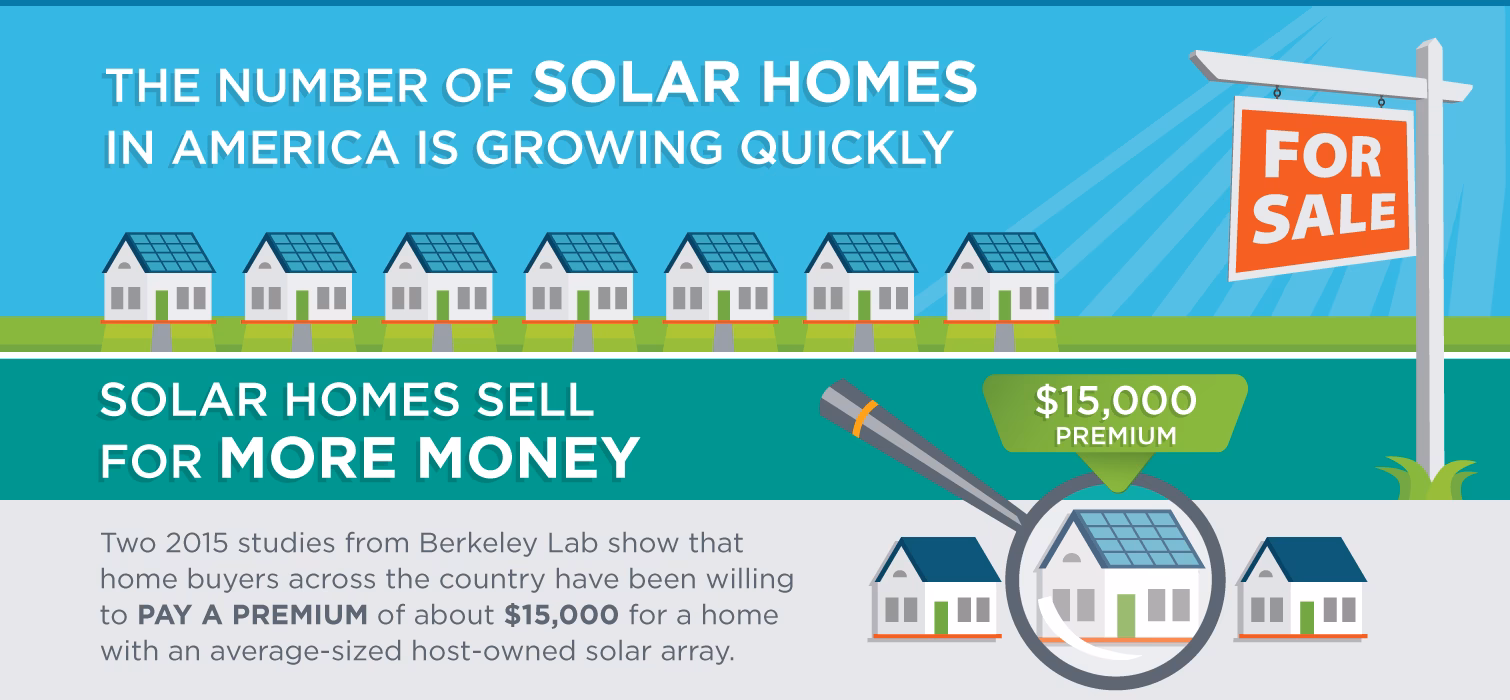 THE NUMBER OF SOLAR HOMES IN AMERICA IS GROWING QUICKLY

FOR SALE

SOLAR HOMES SELL FOR MORE MONEY

$15,000 PREMIUM

Two 2015 studies from Berkeley Lab show that home buyers across the country have been willing to PAY A PREMIUM of about $15,000 for a home with an average-sized host-owned solar array.